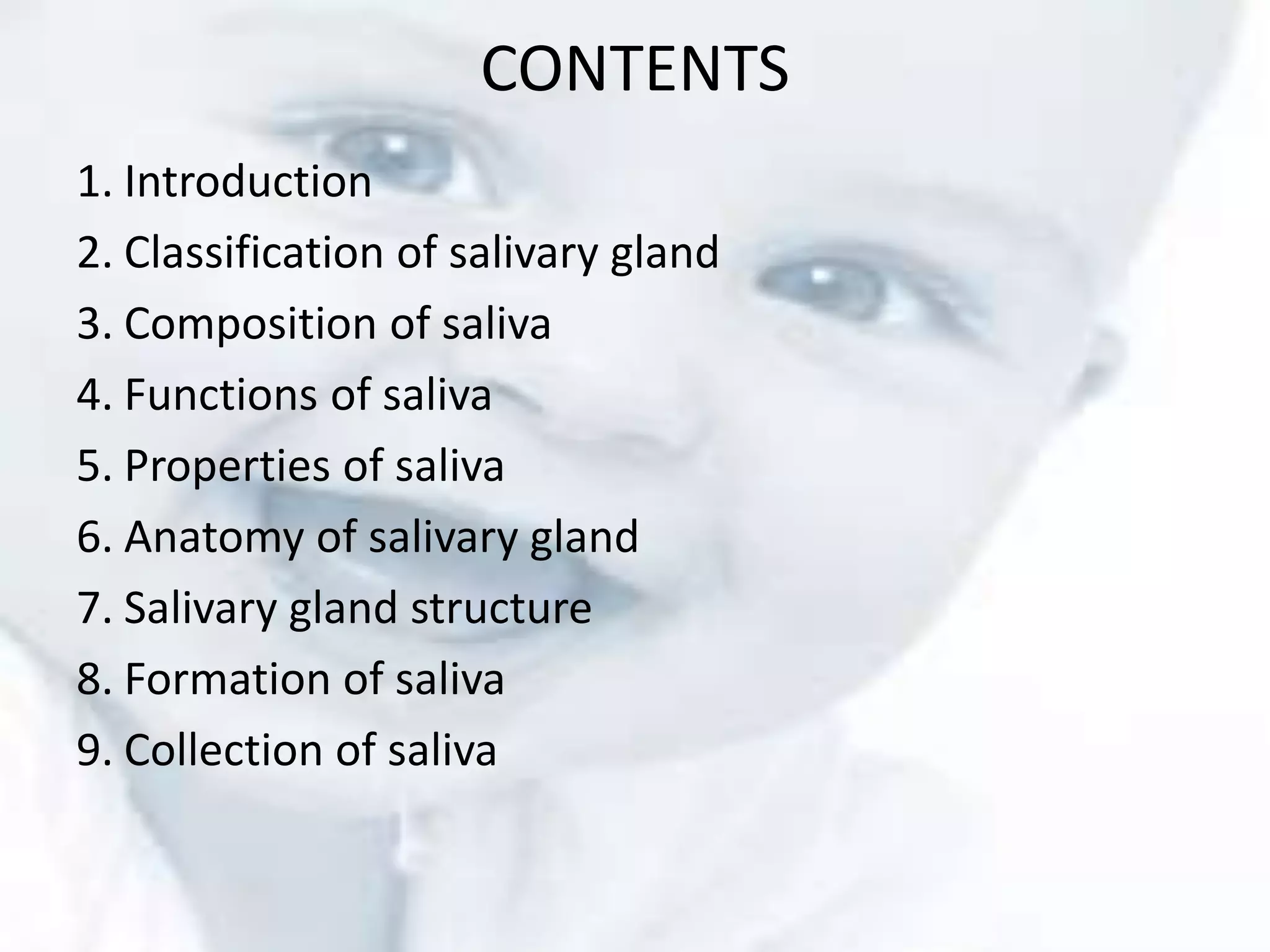 CONTENTS

1. Introduction
2. Classification of salivary gland
3. Composition of saliva
4. Functions of saliva
5. Properties of saliva
6. Anatomy of salivary gland
7. Salivary gland structure
8. Formation of saliva
9. Collection of saliva